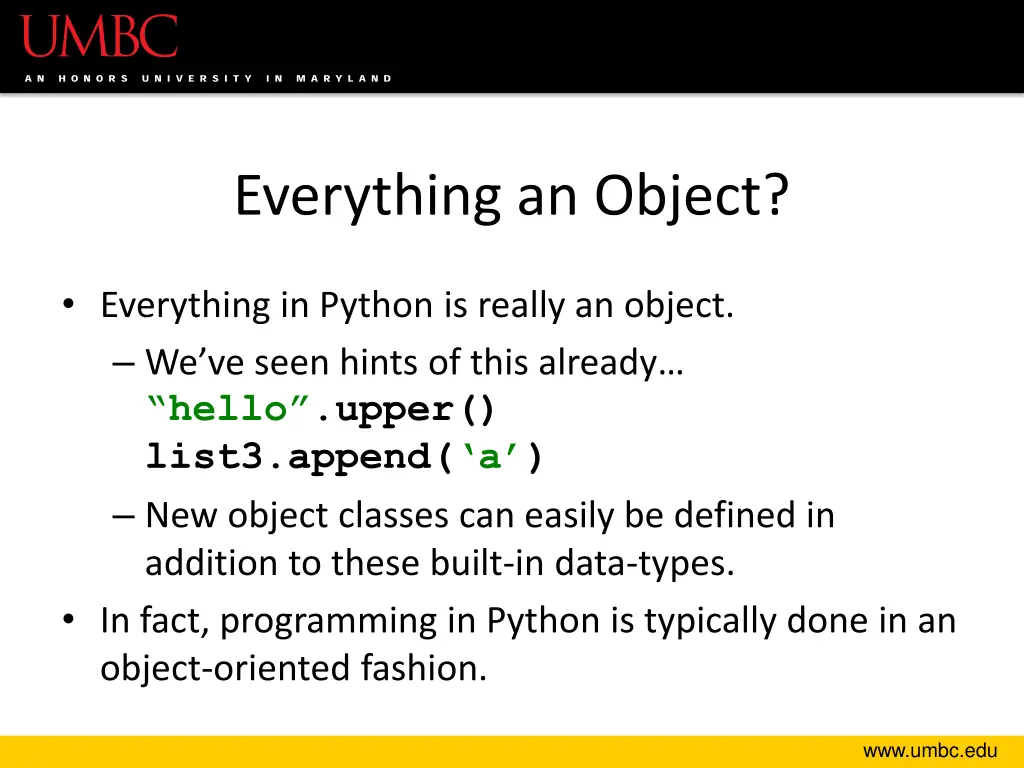 UMBC
AN HONORS UNIVERSITY IN MARYLAND

Everything an Object?

• Everything in Python is really an object.
– We’ve seen hints of this already…
“hello”.upper()
list3.append(‘a’)
– New object classes can easily be defined in addition to these built-in data-types.
• In fact, programming in Python is typically done in an object-oriented fashion.

www.umbc.edu